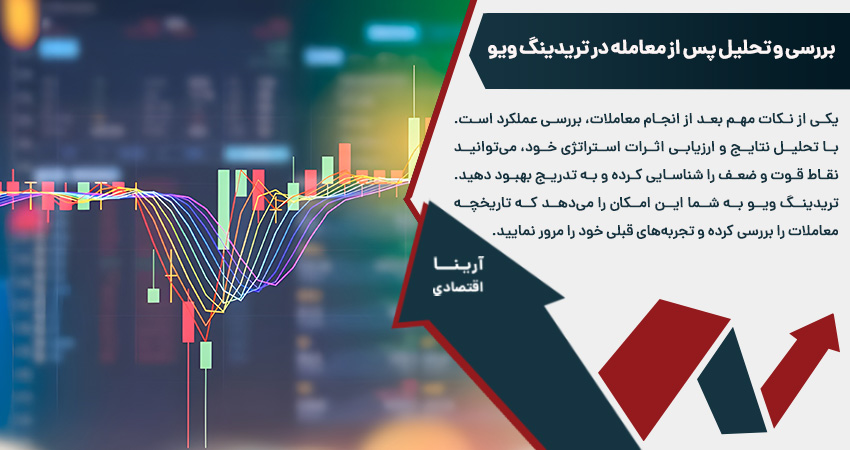 بررسی و تحلیل پس از معامله در تریدینگ ویو

یکی از نکات مهم بعد از انجام معاملات، بررسی عملکرد است. با تحلیل نتایج و ارزیابی اثرات استراتژی خود، می‌توانید نقاط قوت و ضعف را شناسایی کرده و به تدریج بهبود دهید. تریدینگ ویو به شما این امکان را می‌دهد که تاریخچه معاملات را بررسی کرده و تجربه‌های قبلی خود را مرور نمایید.

آرینا
اقتصادی